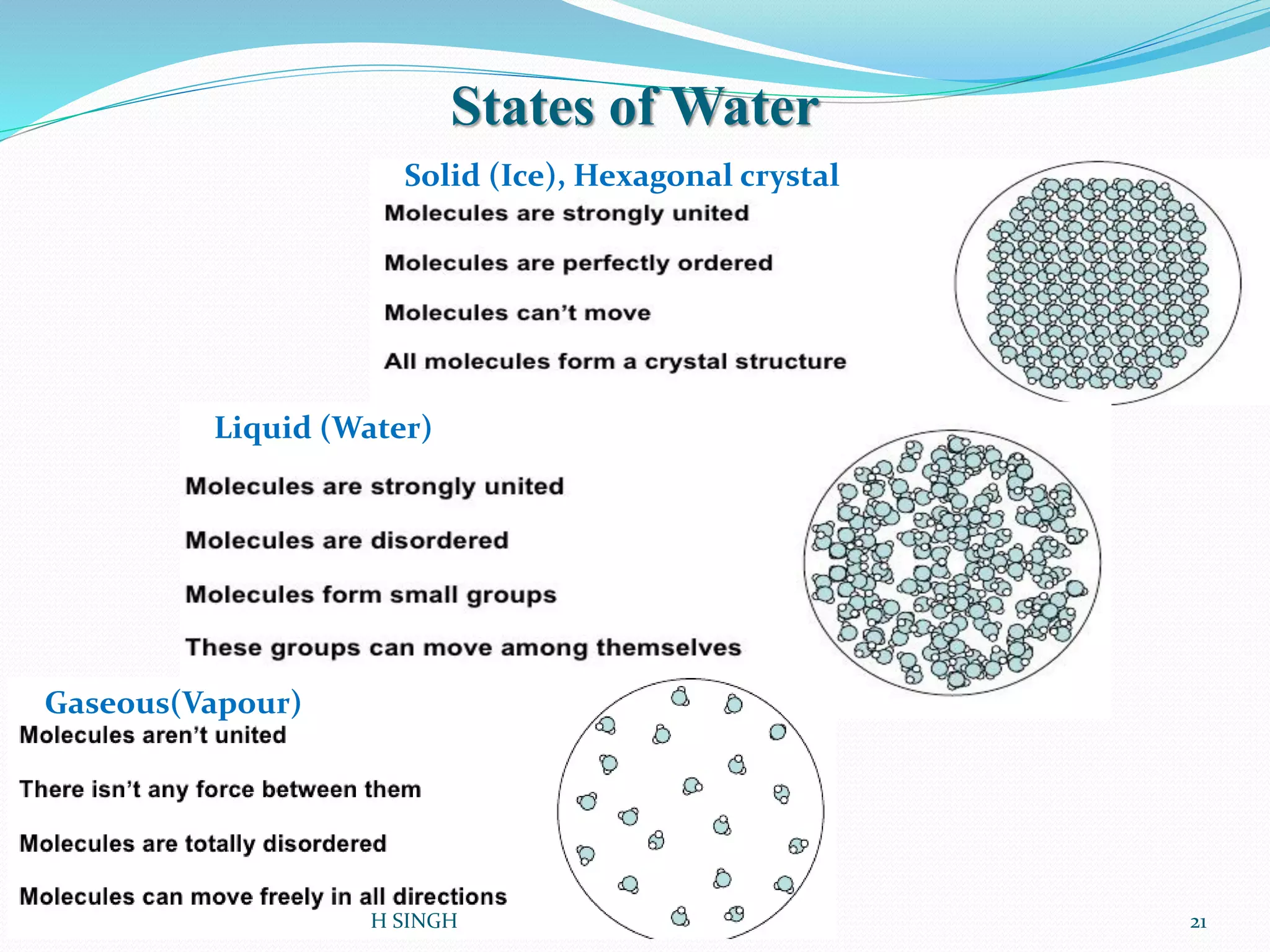 States of Water

Solid (Ice), Hexagonal crystal

Molecules are strongly united

Molecules are perfectly ordered

Molecules can't move

All molecules form a crystal structure

Liquid (Water)

Molecules are strongly united

Molecules are disordered

Molecules form small groups

These groups can move among themselves

Gaseous(Vapour)

Molecules aren't united

There isn't any force between them

Molecules are totally disordered

Molecules can move freely in all directions

H SINGH

21